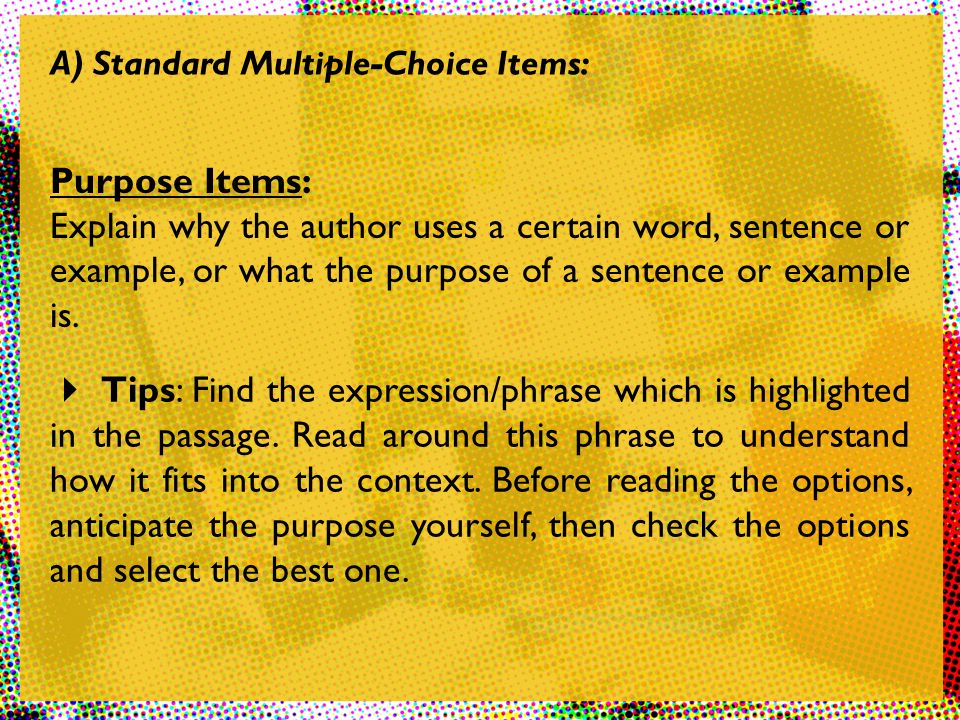 A) Standard Multiple-Choice Items:

Purpose Items:
Explain why the author uses a certain word, sentence or example, or what the purpose of a sentence or example is.

Tips: Find the expression/phrase which is highlighted in the passage. Read around this phrase to understand how it fits into the context. Before reading the options, anticipate the purpose yourself, then check the options and select the best one.